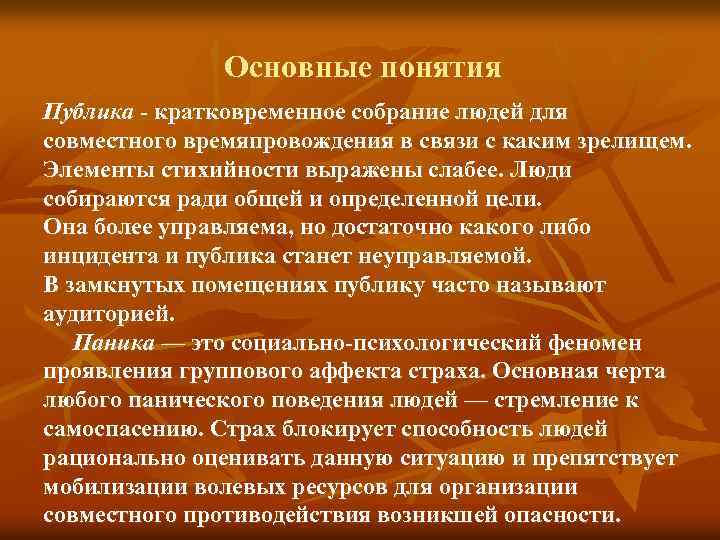 Основные понятия

Публика - кратковременное собрание людей для совместного времяпровождения в связи с каким зрелищем. Элементы стихийности выражены слабее. Люди собираются ради общей и определенной цели.
Она более управляема, но достаточно какого либо инцидента и публика станет неуправляемой.
В замкнутых помещениях публику часто называют аудиторией.

Паника — это социально-психологический феномен проявления группового аффекта страха. Основная черта любого панического поведения людей — стремление к самоспасению. Страх блокирует способность людей рационально оценивать данную ситуацию и препятствует мобилизации волевых ресурсов для организации совместного противодействия возникшей опасности.